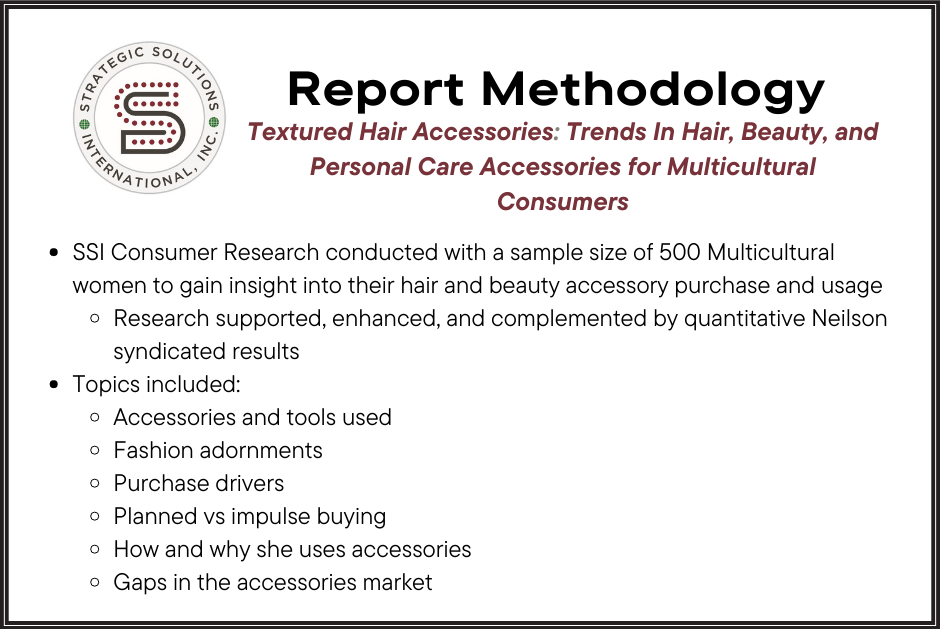 STRATEGIC SOLUTIONS INTERNATIONAL, INC.

S

Report Methodology

Textured Hair Accessories: Trends In Hair, Beauty, and Personal Care Accessories for Multicultural Consumers

- SSI Consumer Research conducted with a sample size of 500 Multicultural women to gain insight into their hair and beauty accessory purchase and usage
  - Research supported, enhanced, and complemented by quantitative Neilson syndicated results
- Topics included:
  - Accessories and tools used
  - Fashion adornments
  - Purchase drivers
  - Planned vs impulse buying
  - How and why she uses accessories
  - Gaps in the accessories market